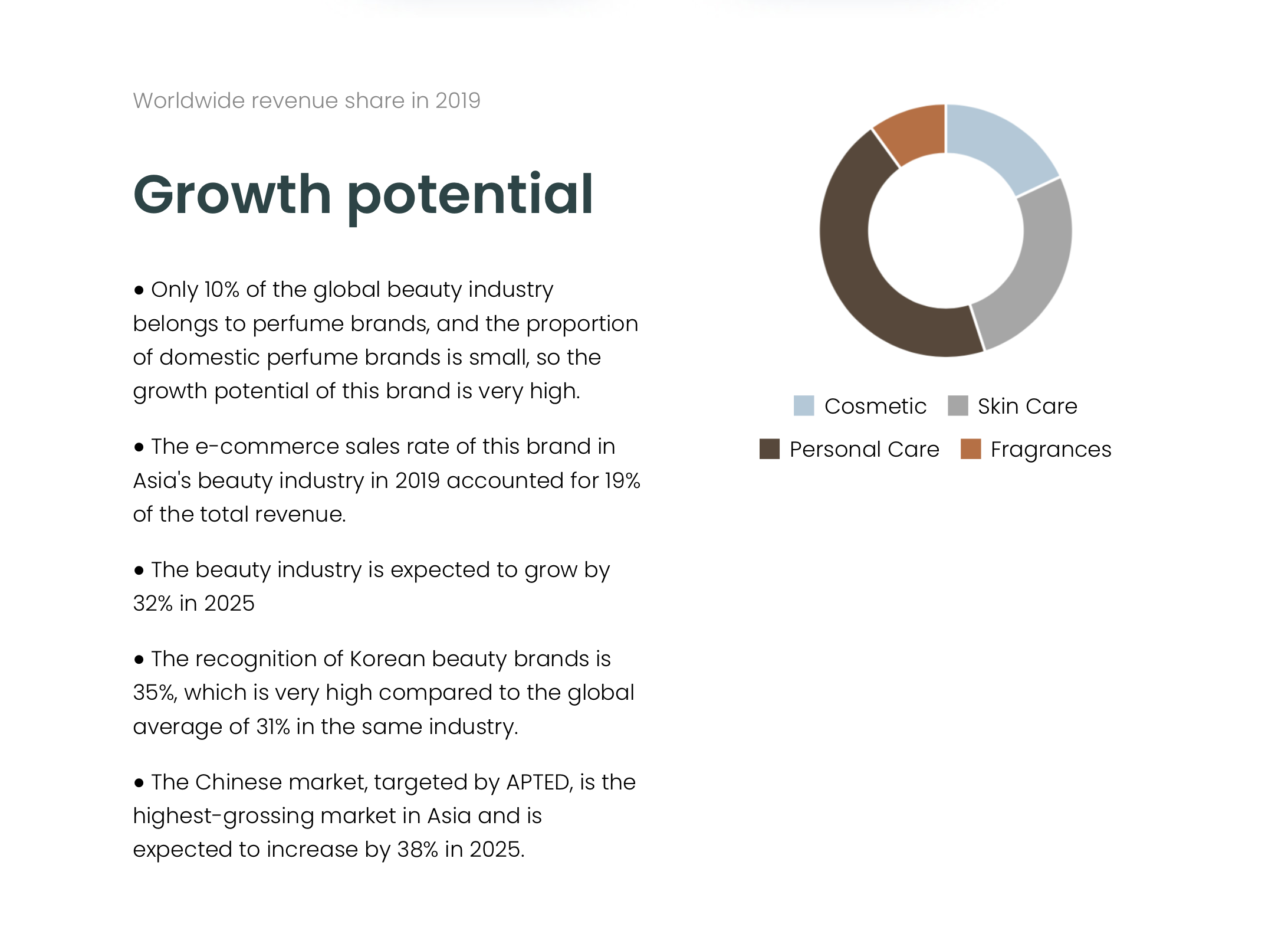 Worldwide revenue share in 2019

Growth potential

• Only 10% of the global beauty industry belongs to perfume brands, and the proportion of domestic perfume brands is small, so the growth potential of this brand is very high.

• The e-commerce sales rate of this brand in Asia's beauty industry in 2019 accounted for 19% of the total revenue.

• The beauty industry is expected to grow by 32% in 2025

• The recognition of Korean beauty brands is 35%, which is very high compared to the global average of 31% in the same industry.

• The Chinese market, targeted by APTED, is the highest-grossing market in Asia and is expected to increase by 38% in 2025.

Cosmetic
Skin Care
Personal Care
Fragrances